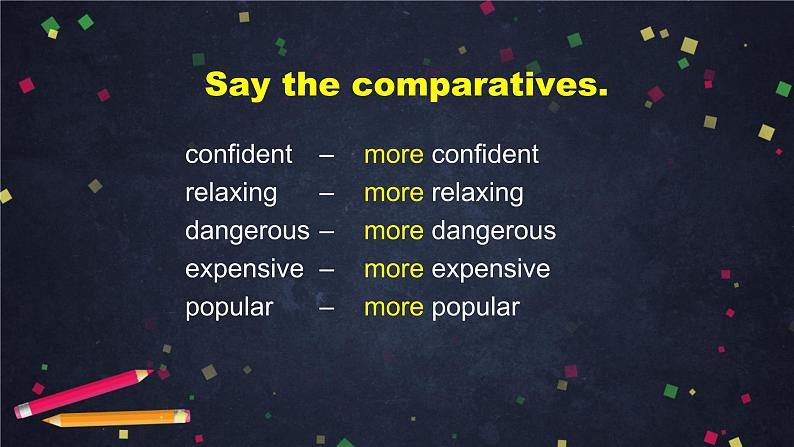 Say the comparatives.

confident – more confident
relaxing – more relaxing
dangerous – more dangerous
expensive – more expensive
popular – more popular